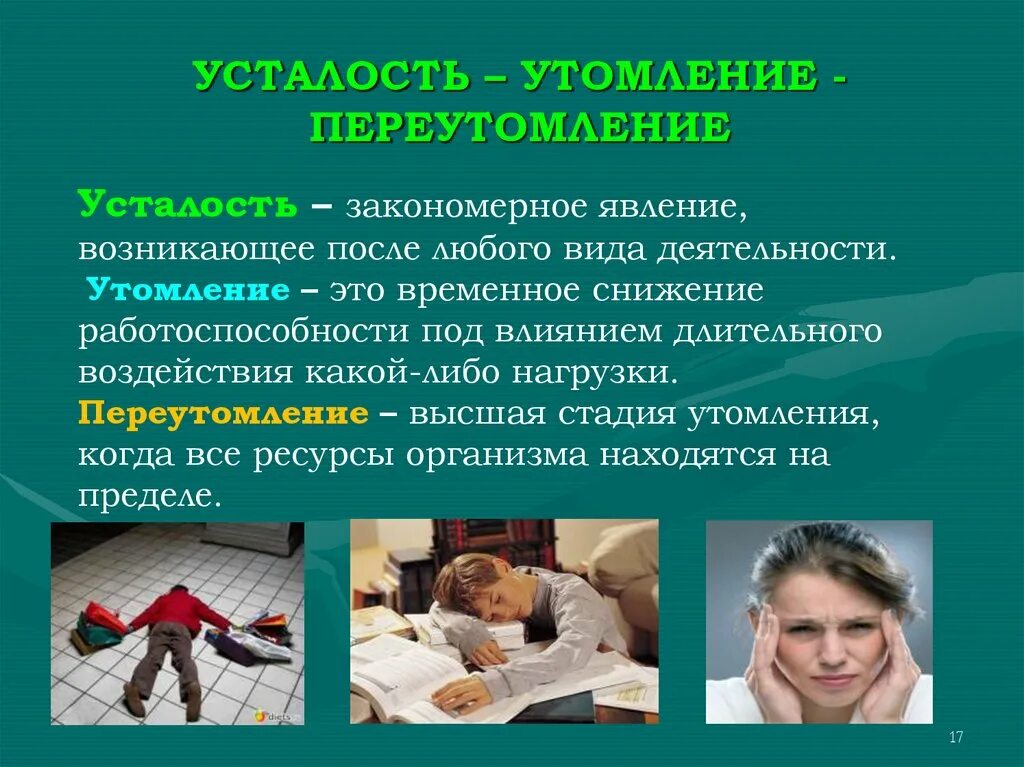 УСТАЛОСТЬ – УТОМЛЕНИЕ - ПЕРЕУТОМЛЕНИЕ

Усталость – закономерное явление, возникающее после любого вида деятельности.
Утомление – это временное снижение работоспособности под влиянием длительного воздействия какой-либо нагрузки.
Переутомление – высшая стадия утомления, когда все ресурсы организма находятся на пределе.

diets

17